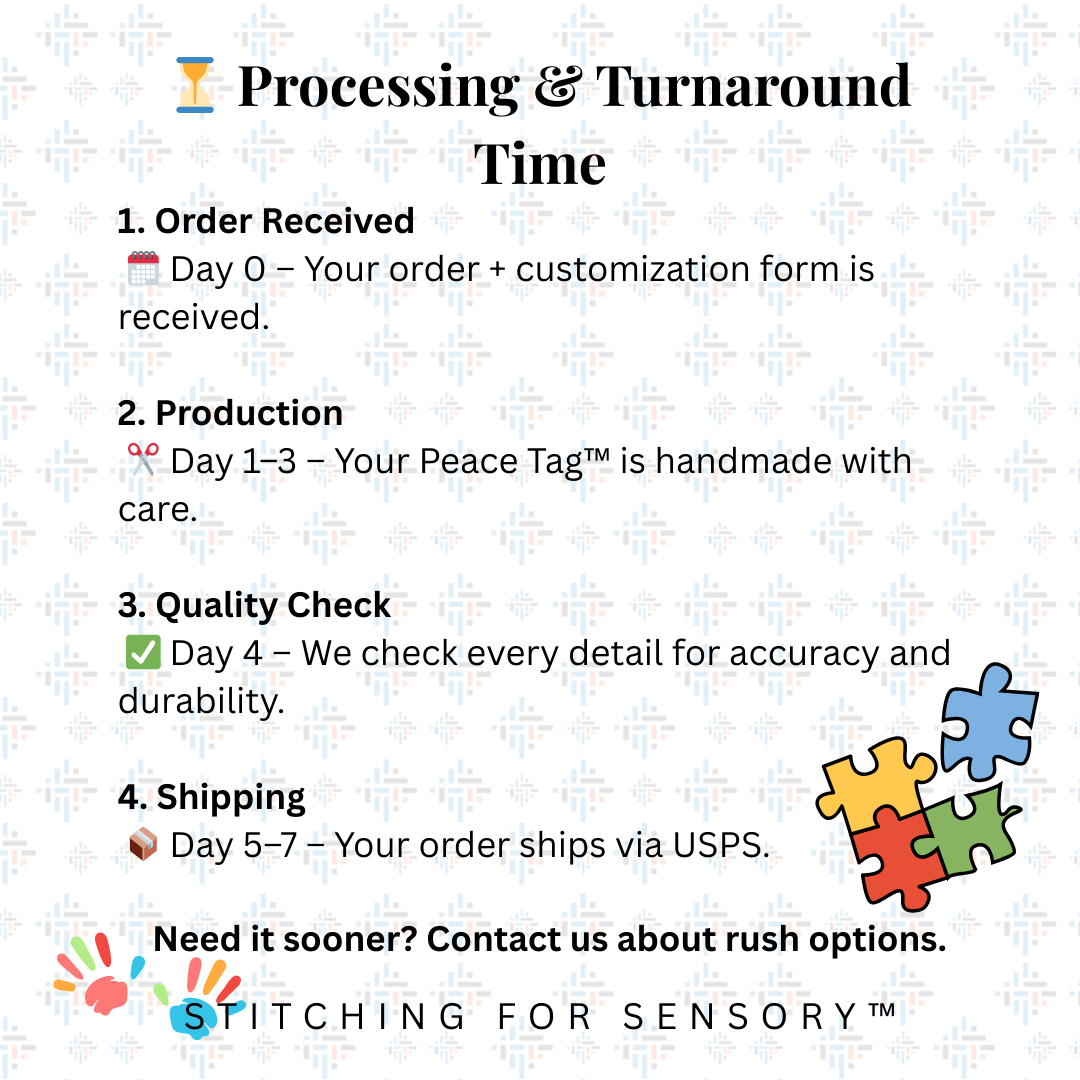 ⏳ Processing & Turnaround Time

1. Order Received
🗓️ Day 0 – Your order + customization form is received.

2. Production
✂️ Day 1–3 – Your Peace Tag™ is handmade with care.

3. Quality Check
✅ Day 4 – We check every detail for accuracy and durability.

4. Shipping
📦 Day 5–7 – Your order ships via USPS.

Need it sooner? Contact us about rush options.

STITCHING FOR SENSORY™